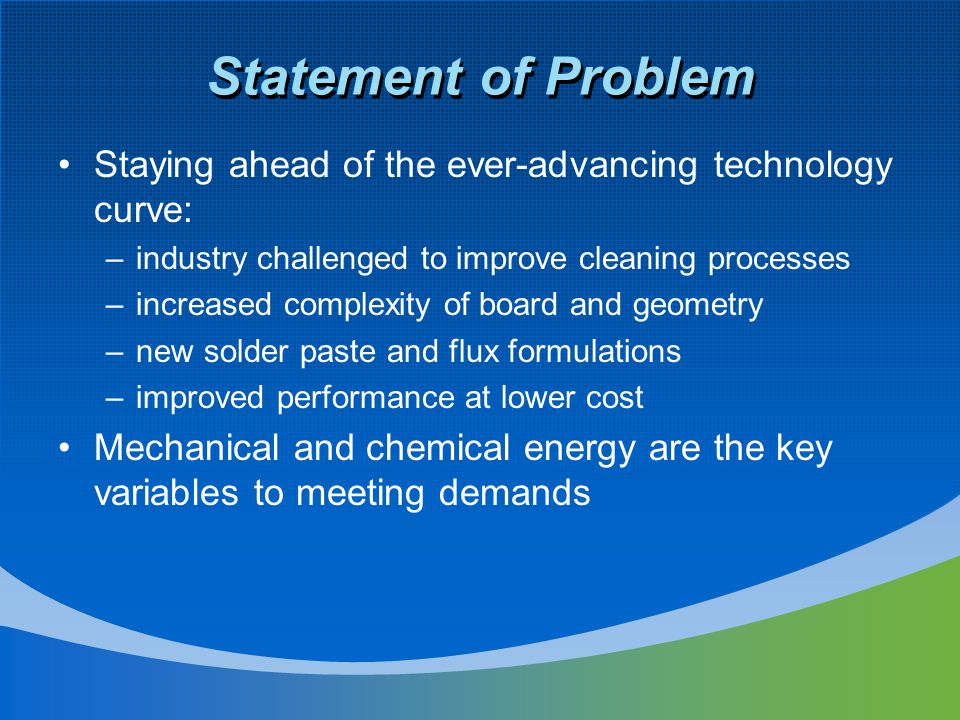 Statement of Problem

• Staying ahead of the ever-advancing technology curve:
  – industry challenged to improve cleaning processes
  – increased complexity of board and geometry
  – new solder paste and flux formulations
  – improved performance at lower cost
• Mechanical and chemical energy are the key variables to meeting demands